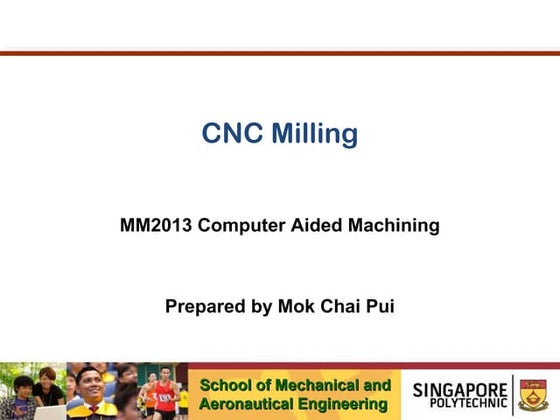 CNC Milling

MM2013 Computer Aided Machining

Prepared by Mok Chai Pui

School of Mechanical and Aeronautical Engineering

SINGAPORE POLYTECHNIC